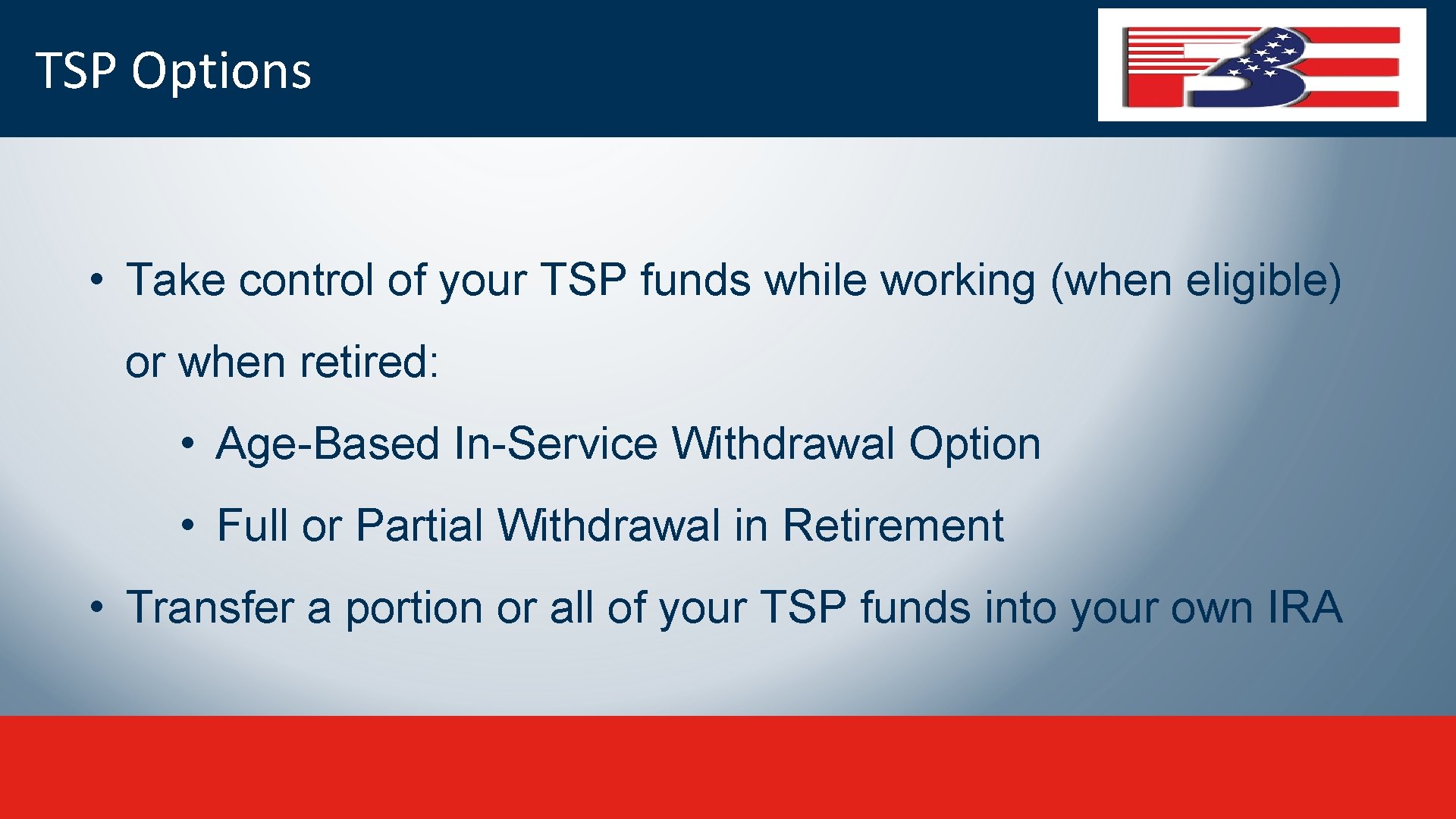 TSP Options

• Take control of your TSP funds while working (when eligible) or when retired:

• Age-Based In-Service Withdrawal Option

• Full or Partial Withdrawal in Retirement

• Transfer a portion or all of your TSP funds into your own IRA